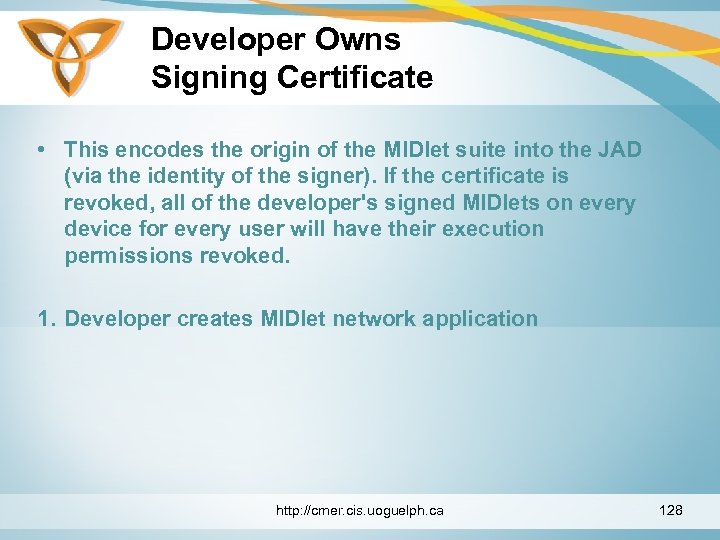 Developer Owns Signing Certificate

• This encodes the origin of the MIDlet suite into the JAD (via the identity of the signer). If the certificate is revoked, all of the developer's signed MIDlets on every device for every user will have their execution permissions revoked.

1. Developer creates MIDlet network application

http://cmer.cis.uoguelph.ca

128